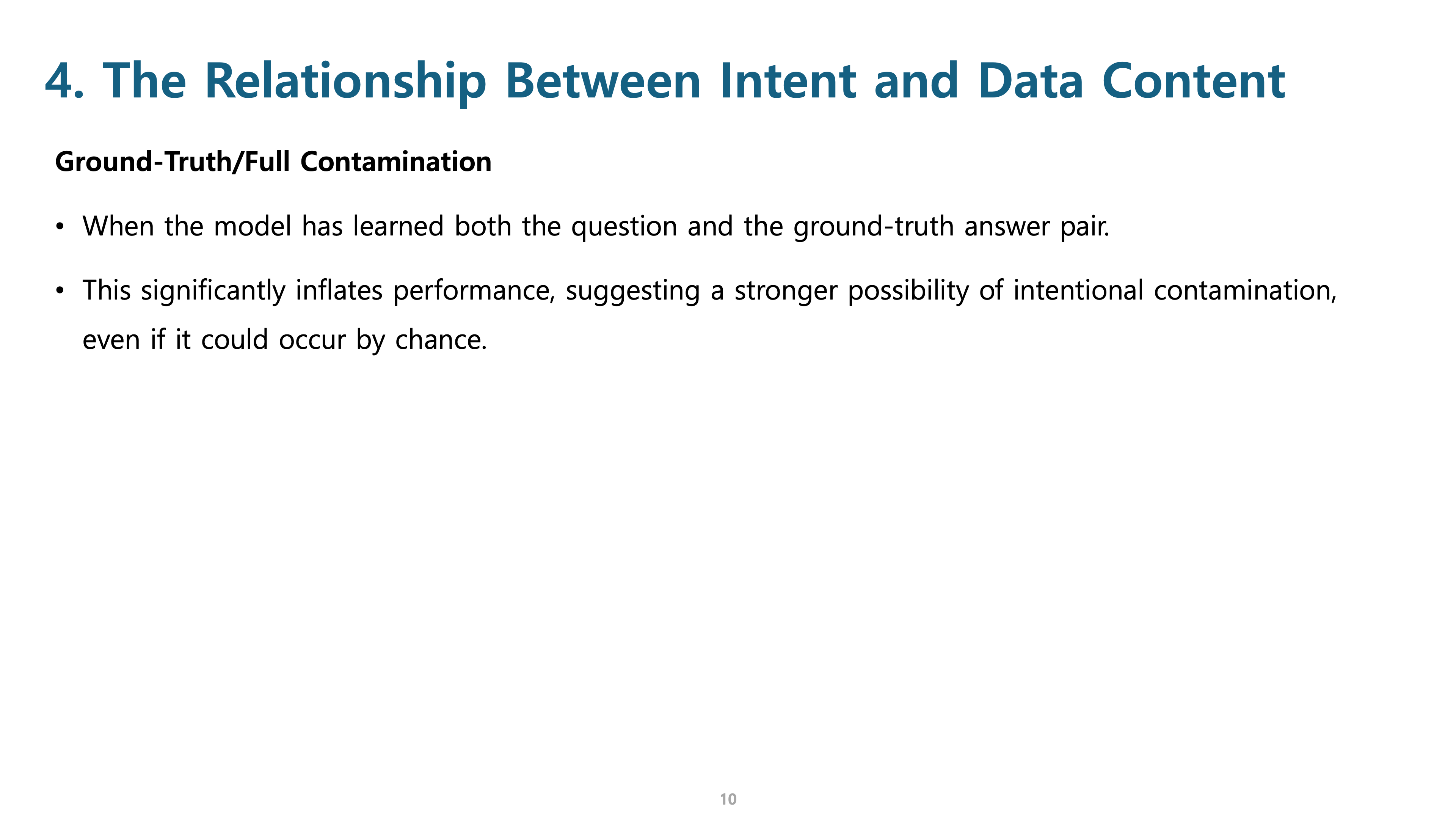 4. The Relationship Between Intent and Data Content

Ground-Truth/Full Contamination

• When the model has learned both the question and the ground-truth answer pair.

• This significantly inflates performance, suggesting a stronger possibility of intentional contamination, even if it could occur by chance.

10